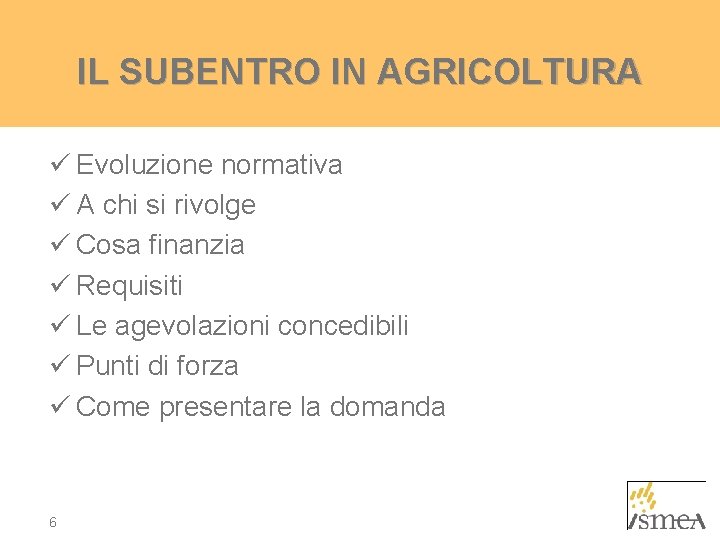 IL SUBENTRO IN AGRICOLTURA

✓ Evoluzione normativa
✓ A chi si rivolge
✓ Cosa finanzia
✓ Requisiti
✓ Le agevolazioni concedibili
✓ Punti di forza
✓ Come presentare la domanda

6

ismea